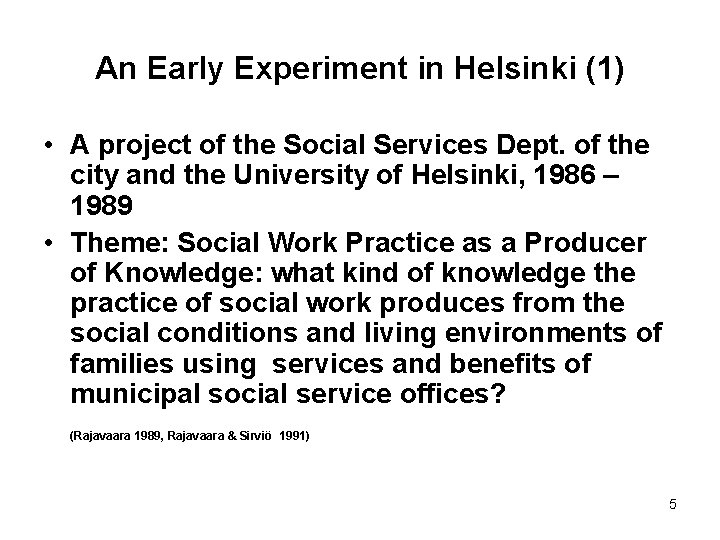 An Early Experiment in Helsinki (1)

• A project of the Social Services Dept. of the city and the University of Helsinki, 1986 – 1989

• Theme: Social Work Practice as a Producer of Knowledge: what kind of knowledge the practice of social work produces from the social conditions and living environments of families using services and benefits of municipal social service offices?

(Rajavaara 1989, Rajavaara & Sirviö 1991)

5